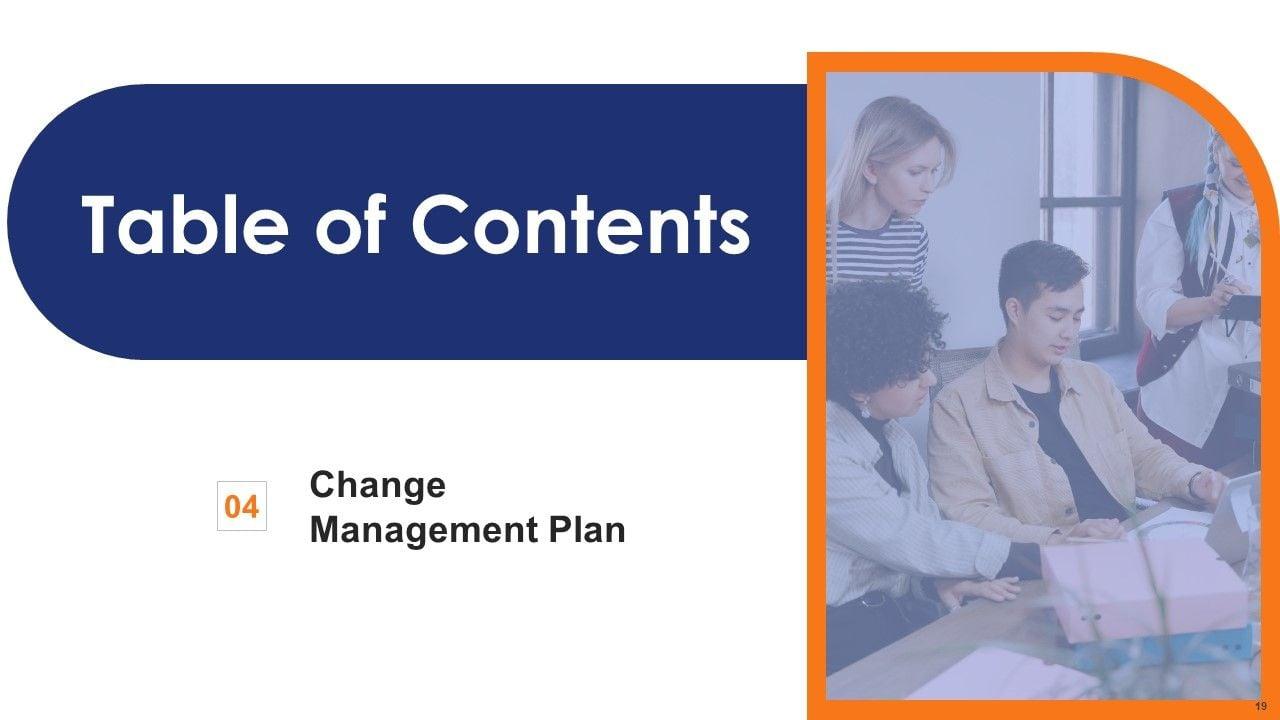 Table of Contents

04

Change Management Plan

19